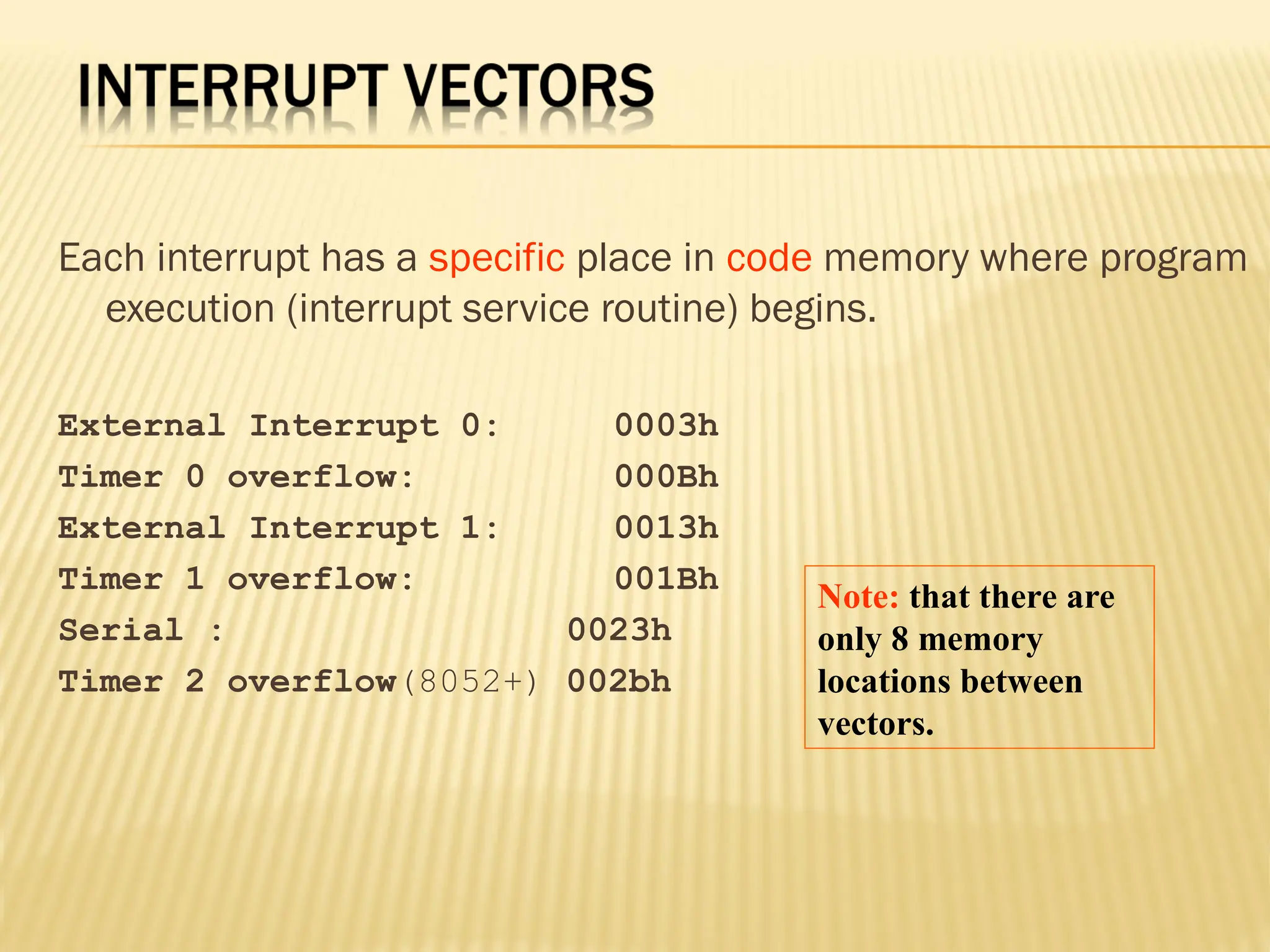 INTERRUPT VECTORS

Each interrupt has a specific place in code memory where program execution (interrupt service routine) begins.

External Interrupt 0: 0003h
Timer 0 overflow: 000Bh
External Interrupt 1: 0013h
Timer 1 overflow: 001Bh
Serial : 0023h
Timer 2 overflow(8052+) 002bh

Note: that there are only 8 memory locations between vectors.